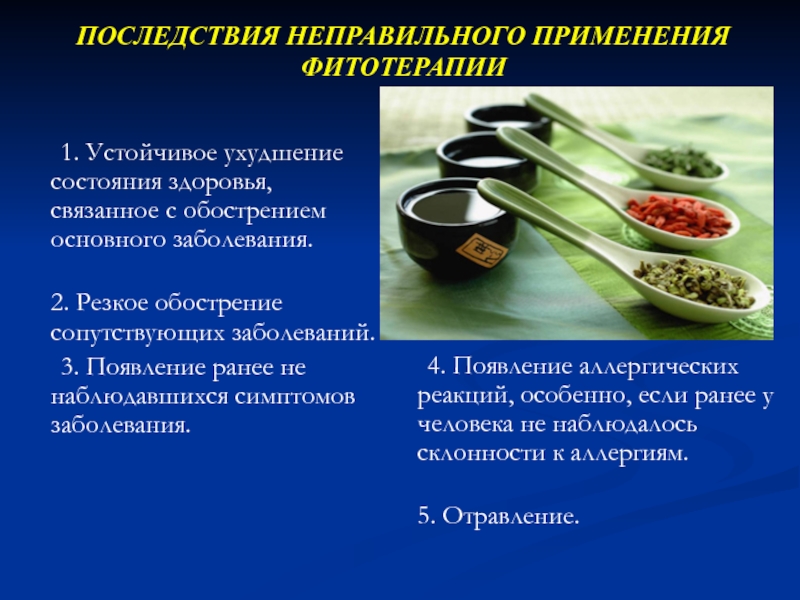 ПОСЛЕДСТВИЯ НЕПРАВИЛЬНОГО ПРИМЕНЕНИЯ ФИТОТЕРАПИИ

1. Устойчивое ухудшение состояния здоровья, связанное с обострением основного заболевания.

2. Резкое обострение сопутствующих заболеваний.

3. Появление ранее не наблюдавшихся симптомов заболевания.

4. Появление аллергических реакций, особенно, если ранее у человека не наблюдалось склонности к аллергиям.

5. Отравление.